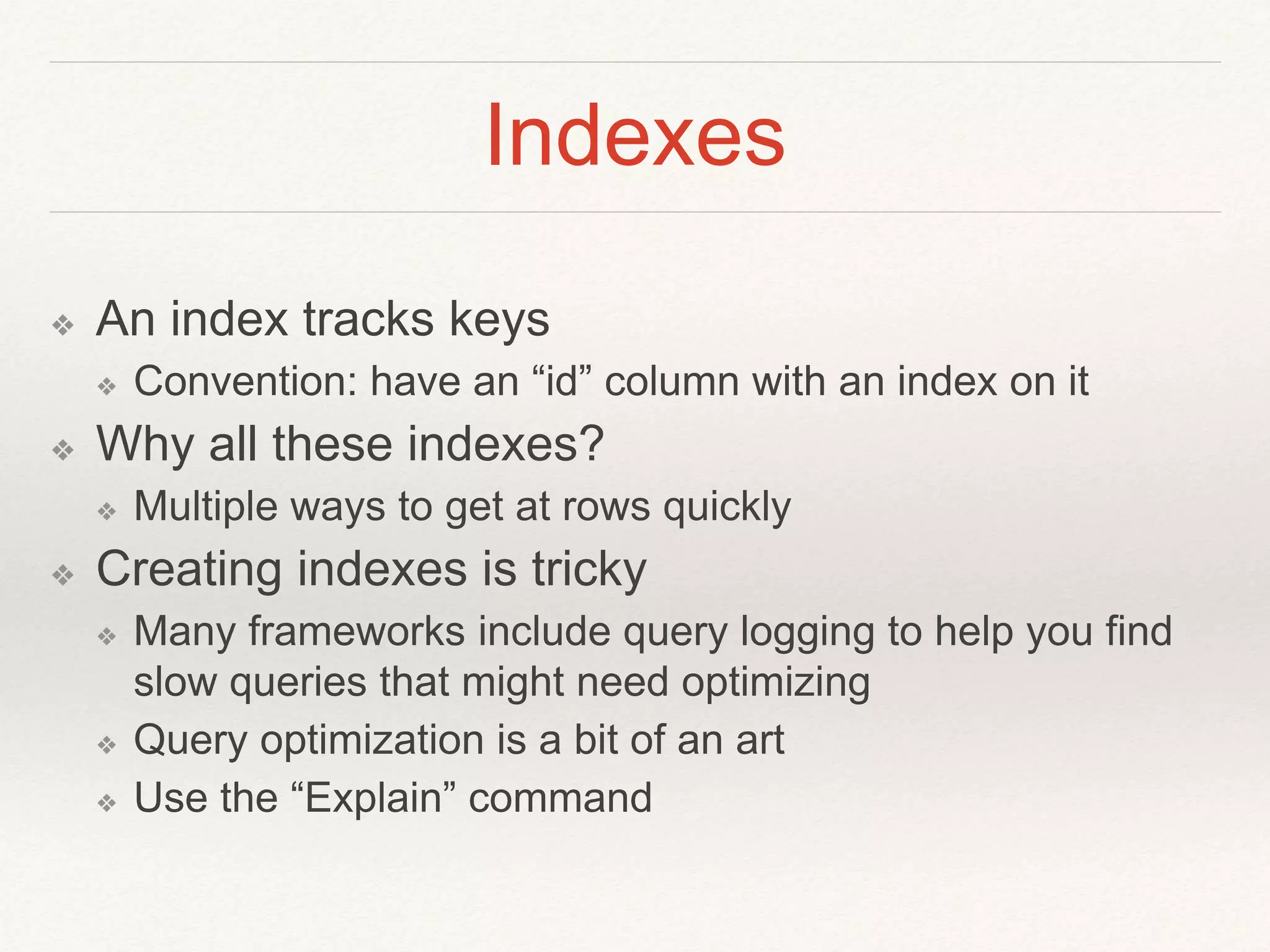 Indexes

❖ An index tracks keys
  ❖ Convention: have an “id” column with an index on it
❖ Why all these indexes?
  ❖ Multiple ways to get at rows quickly
❖ Creating indexes is tricky
  ❖ Many frameworks include query logging to help you find slow queries that might need optimizing
  ❖ Query optimization is a bit of an art
  ❖ Use the “Explain” command